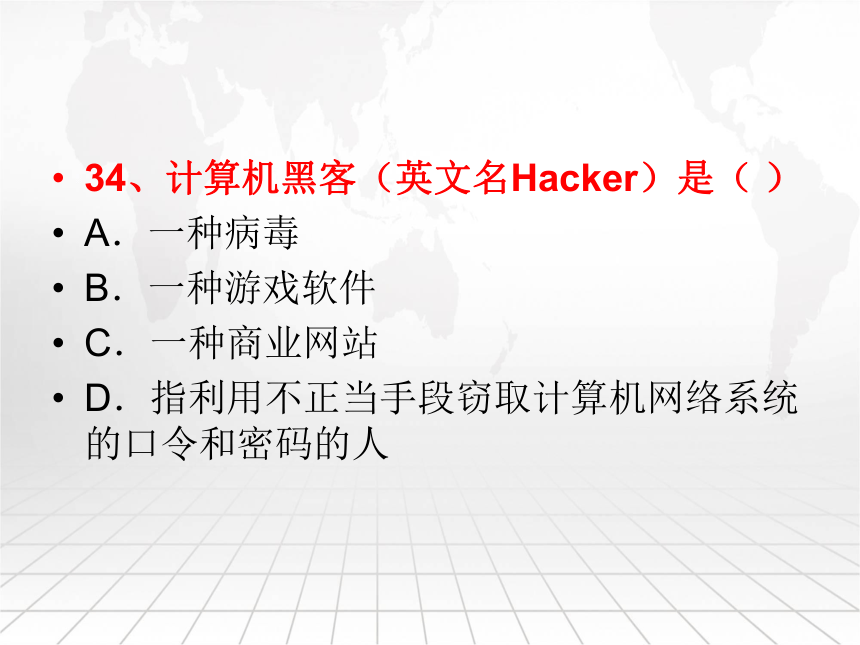 • 34、计算机黑客（英文名Hacker）是（ ）
• A．一种病毒
• B．一种游戏软件
• C．一种商业网站
• D．指利用不正当手段窃取计算机网络系统的口令和密码的人